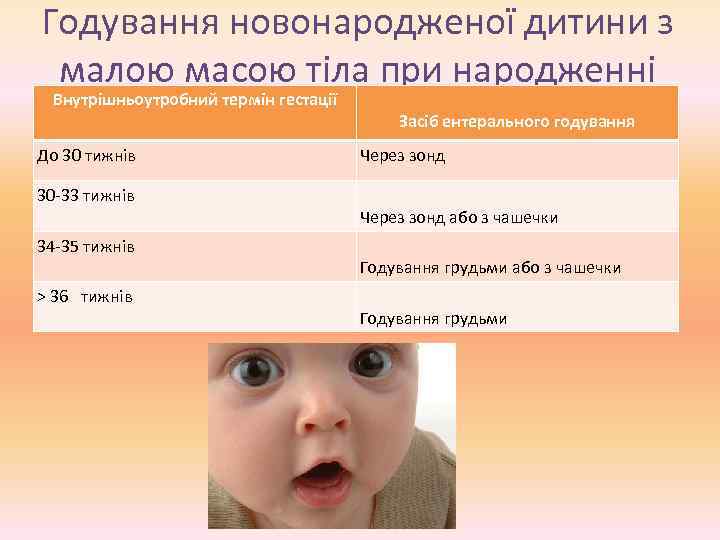 Годування новонародженої дитини з малою масою тіла при народженні

| Внутрішньоутробний термін гестації | Засіб ентерального годування |
|---|---|
| До 30 тижнів | Через зонд |
| 30-33 тижнів | Через зонд або з чашечки |
| 34-35 тижнів | Годування грудьми або з чашечки |
| > 36 тижнів | Годування грудьми |